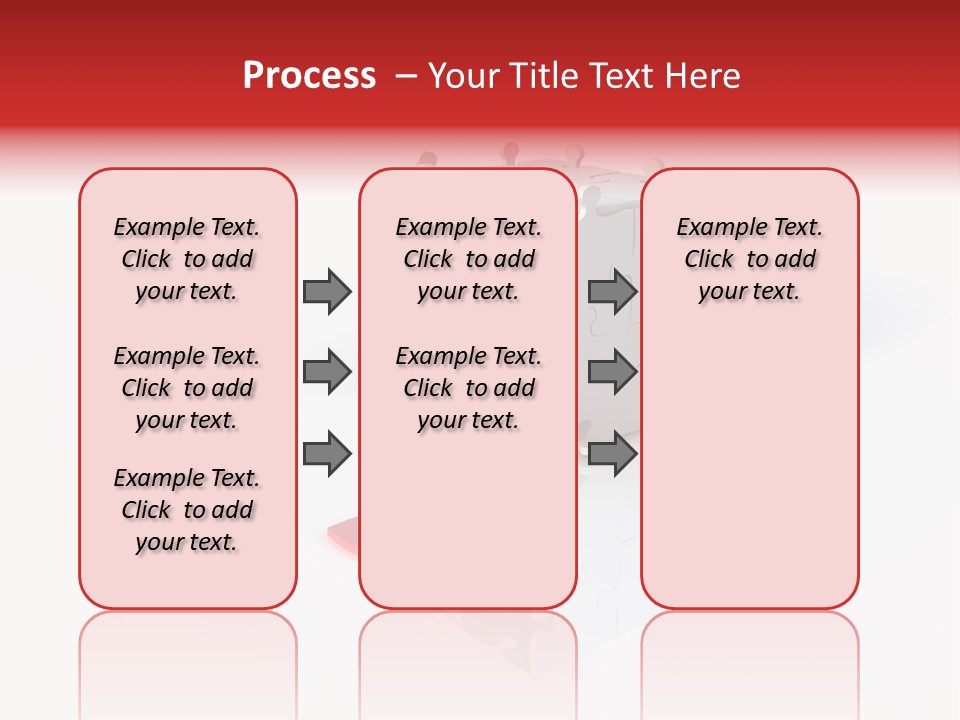 Process – Your Title Text Here

Example Text. Click to add your text.

Example Text. Click to add your text.

Example Text. Click to add your text.

Example Text. Click to add your text.

Example Text. Click to add your text.

Example Text. Click to add your text.